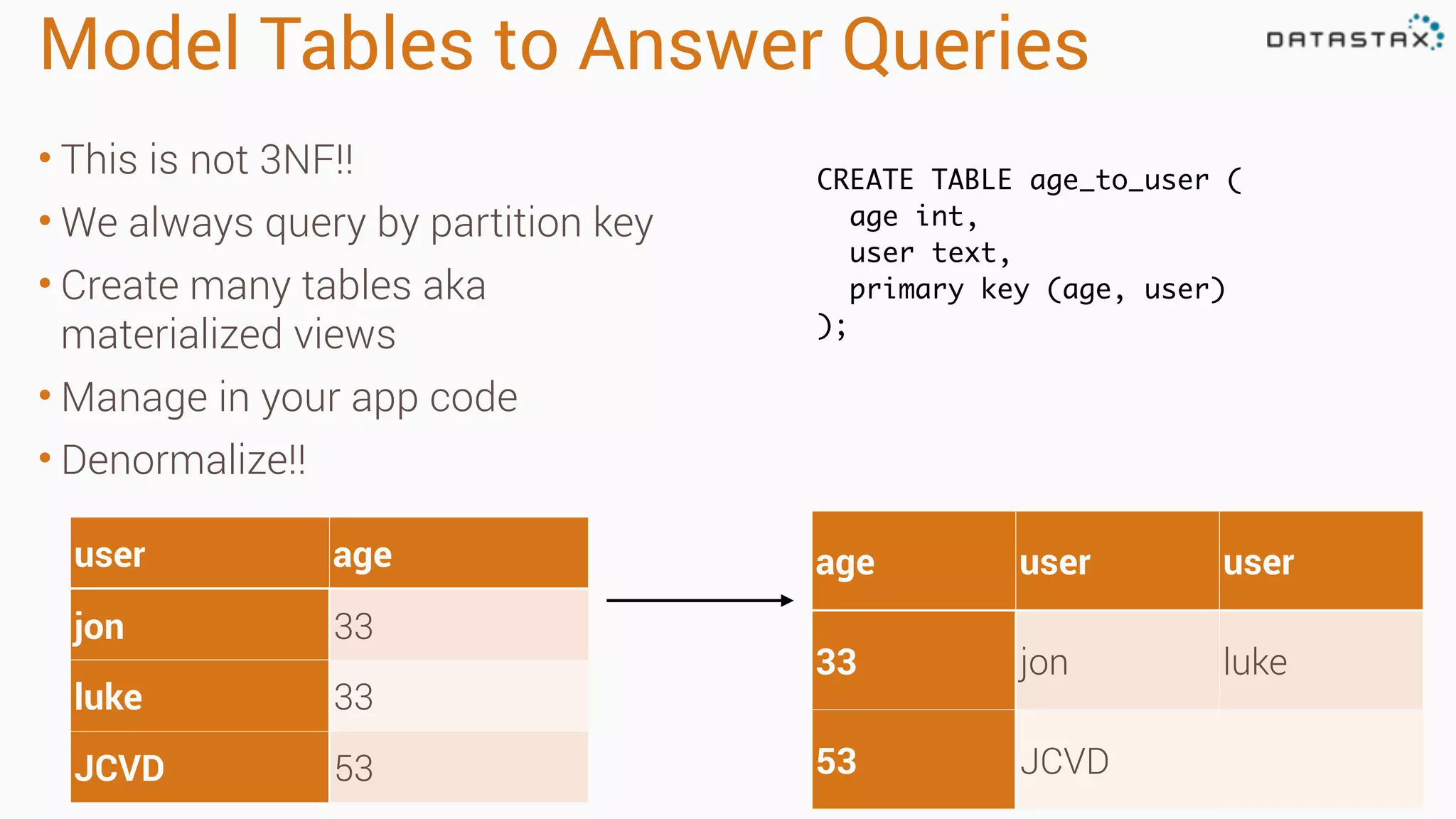 Model Tables to Answer Queries

DATASTAX

• This is not 3NF!!
• We always query by partition key
• Create many tables aka materialized views
• Manage in your app code
• Denormalize!!

CREATE TABLE age_to_user (
  age int,
  user text,
  primary key (age, user)
);

| user | age |
|---|---|
| jon | 33 |
| luke | 33 |
| JCVD | 53 |

| age | user | user |
|---|---|---|
| 33 | jon | luke |
| 53 | JCVD | |